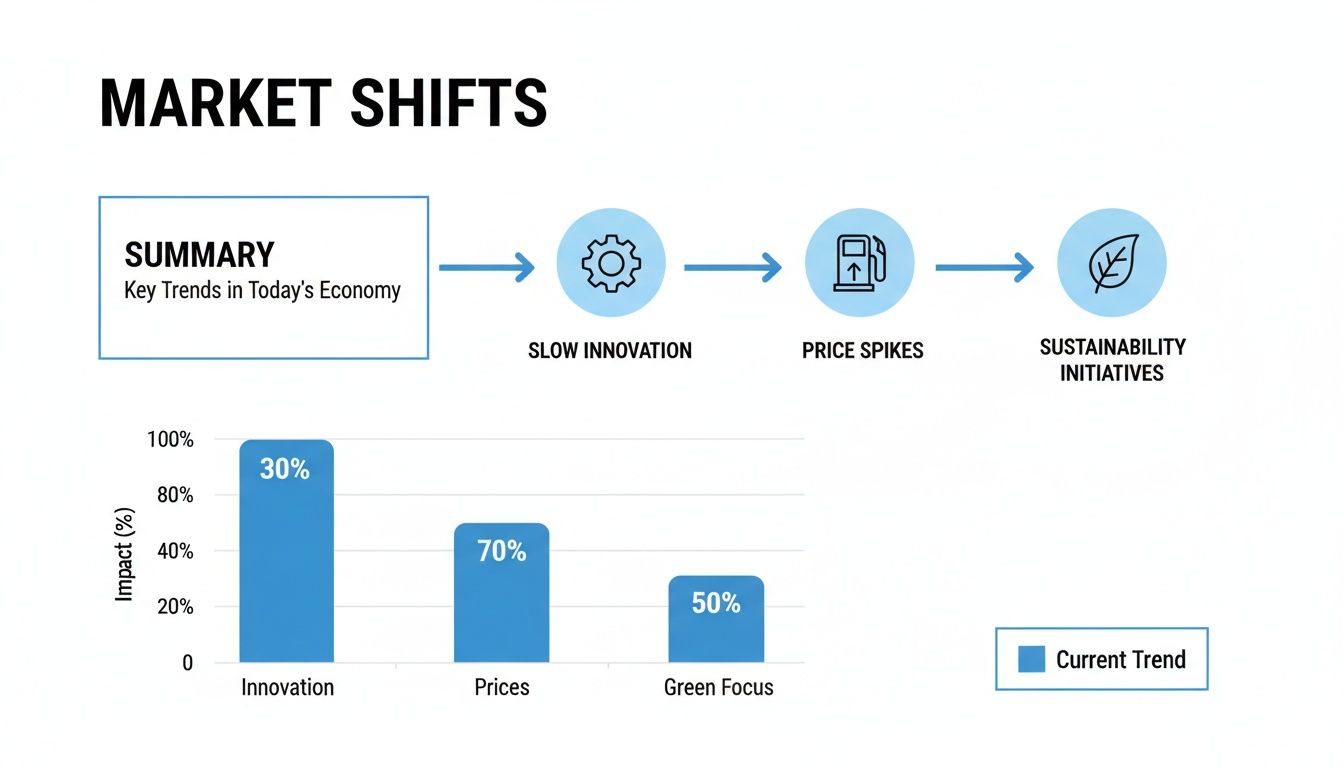 MARKET SHIFTS

SUMMARY
Key Trends in Today's Economy

SLOW INNOVATION

PRICE SPIKES

SUSTAINABILITY INITIATIVES

Impact (%)

100%
80%
40%
20%
0

30%
70%
50%

Innovation
Prices
Green Focus

Current Trend